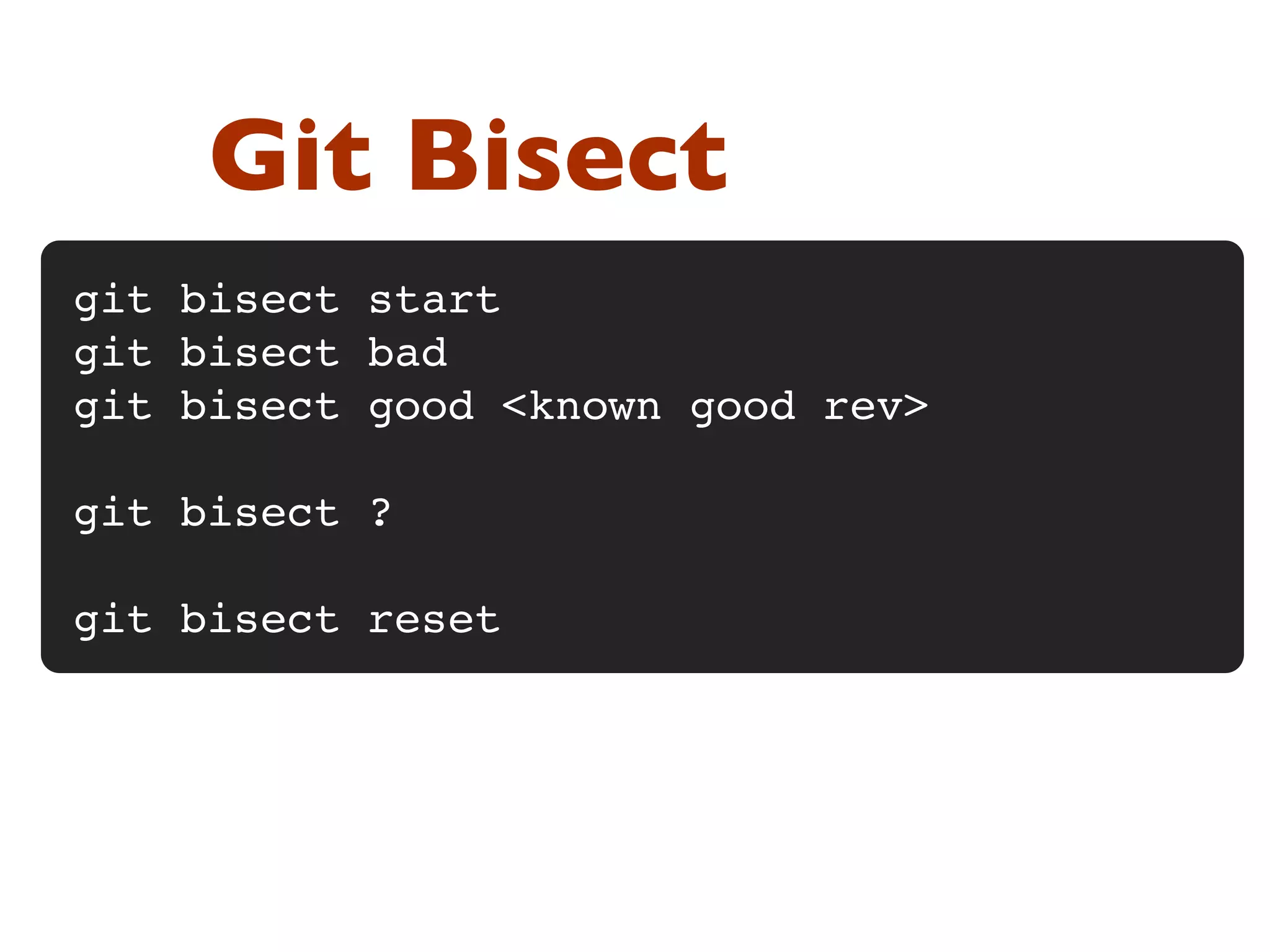 Git Bisect

git bisect start
git bisect bad
git bisect good <known good rev>

git bisect ?

git bisect reset